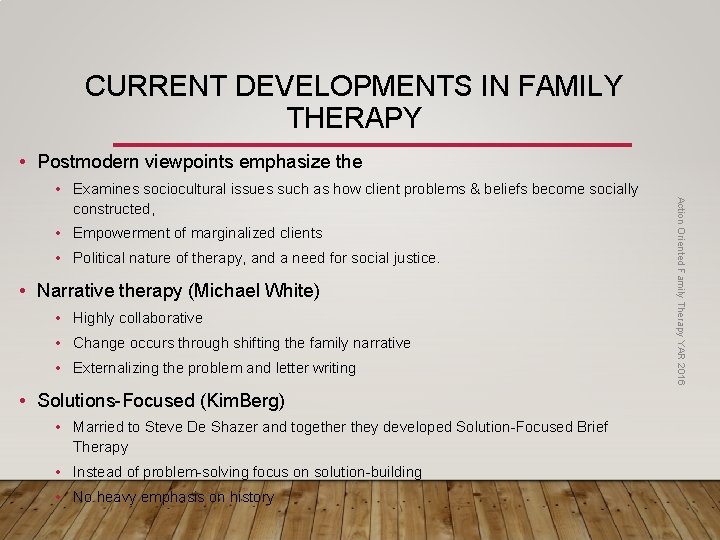 CURRENT DEVELOPMENTS IN FAMILY THERAPY

• Postmodern viewpoints emphasize the
  • Examines sociocultural issues such as how client problems & beliefs become socially constructed,
  • Empowerment of marginalized clients
  • Political nature of therapy, and a need for social justice.
• Narrative therapy (Michael White)
  • Highly collaborative
  • Change occurs through shifting the family narrative
  • Externalizing the problem and letter writing
• Solutions-Focused (KimBerg)
  • Married to Steve De Shazer and together they developed Solution-Focused Brief Therapy
  • Instead of problem-solving focus on solution-building
  • No heavy emphasis on history

Action Oriented Family Therapy YAR 2016